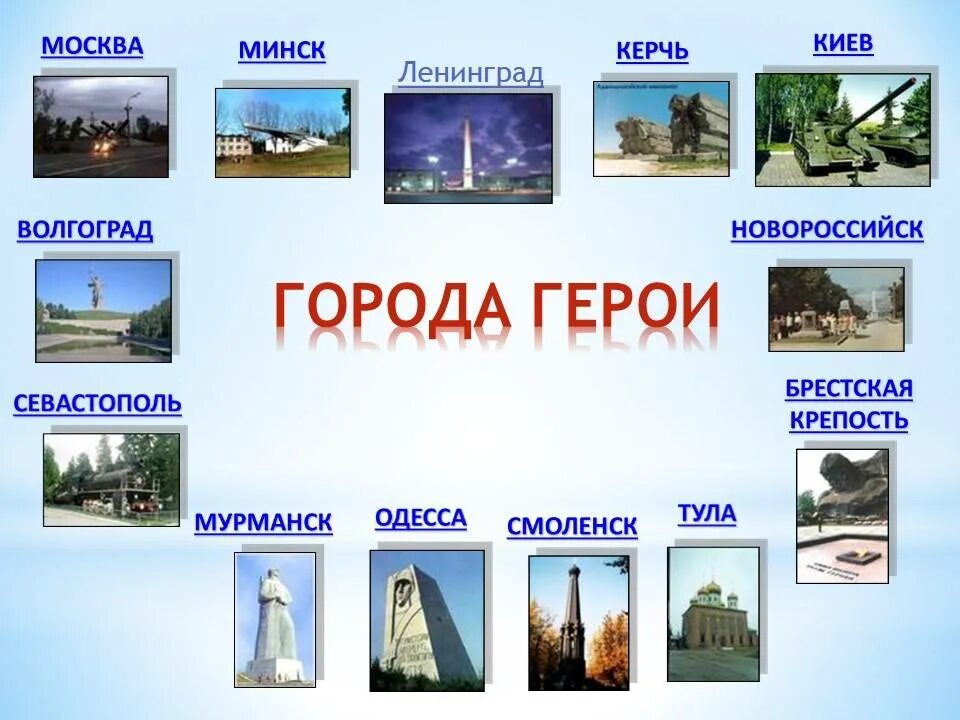 МОСКВА

МИНСК

Ленинград

КЕРЧЬ

КИЕВ

ВОЛГОГРАД

НОВОРОССИЙСК

ГОРОДА ГЕРОИ

СЕВАСТОПОЛЬ

БРЕСТСКАЯ КРЕПОСТЬ

МУРМАНСК

ОДЕССА

СМОЛЕНСК

ТУЛА